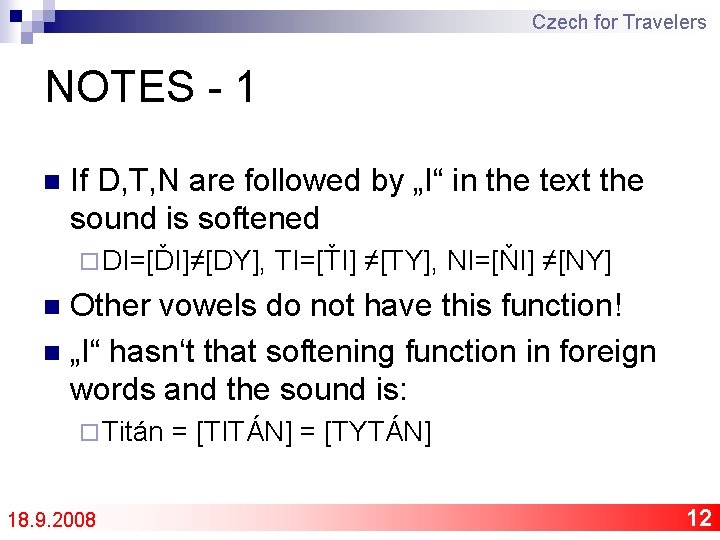 Czech for Travelers

NOTES - 1

If D,T,N are followed by „I“ in the text the sound is softened

DI=[ĎI]≠[DY], TI=[ŤI] ≠[TY], NI=[ŇI] ≠[NY]

Other vowels do not have this function!

„I“ hasn‘t that softening function in foreign words and the sound is:

Titán = [TITÁN] = [TYTÁN]

18.9.2008

12